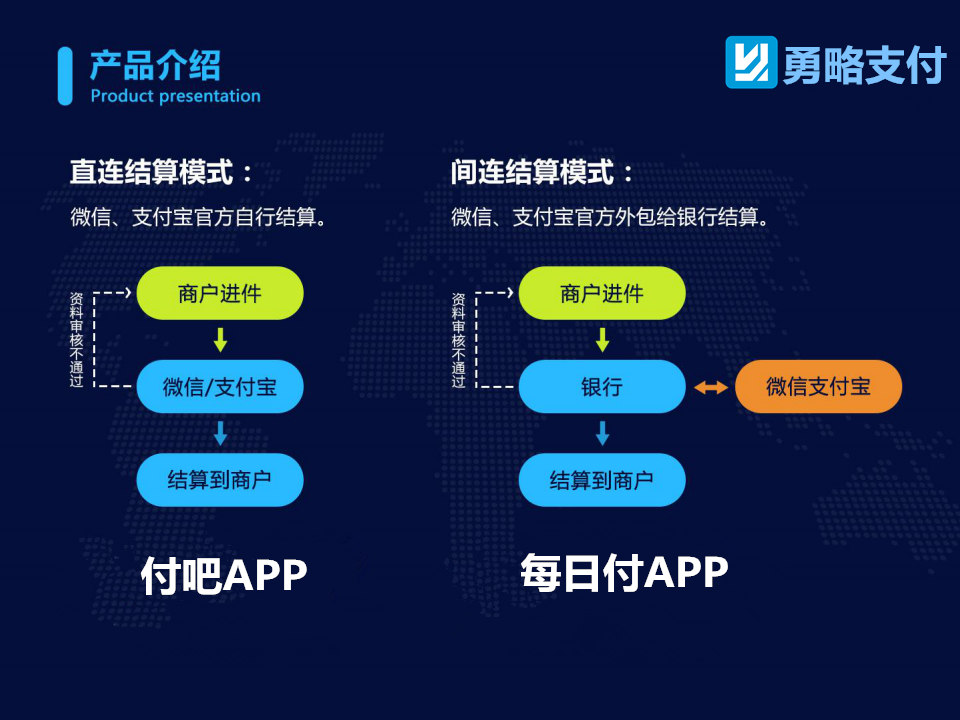 产品介绍
Product presentation

勇略支付

直连结算模式：

微信、支付宝官方自行结算。

资料审核不通过

商户进件

微信/支付宝

结算到商户

付吧APP

间连结算模式：

微信、支付宝官方外包给银行结算。

资料审核不通过

商户进件

银行

微信支付宝

结算到商户

每日付APP